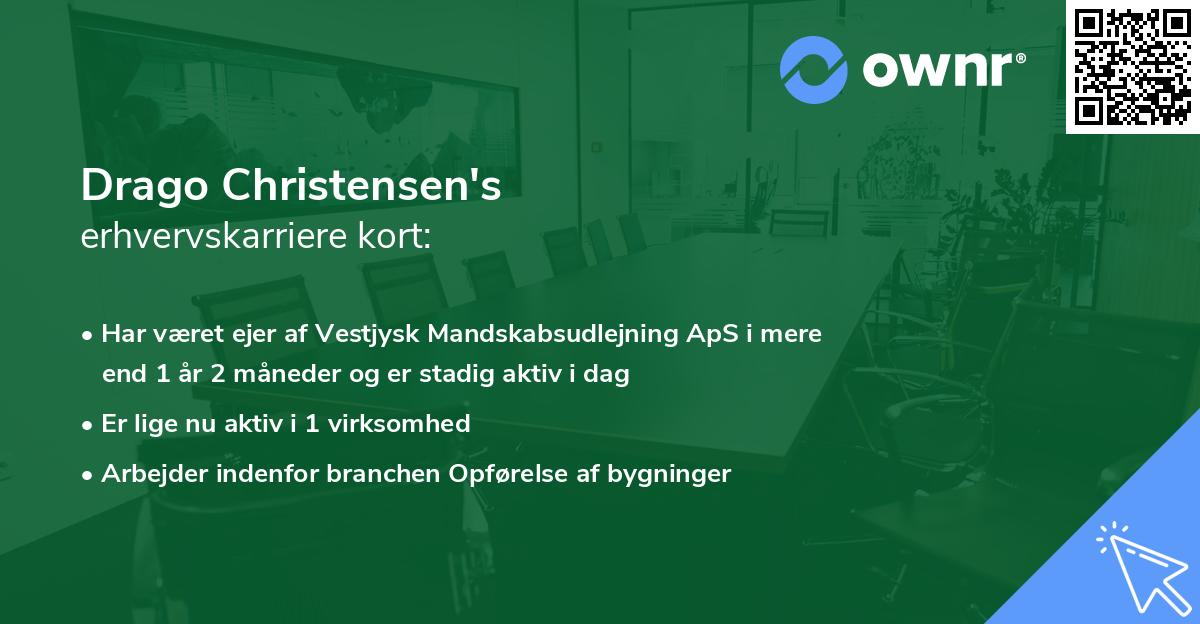 ownr®

Drago Christensen's
erhvervskarriere kort:

• Har været ejer af Vestjysk Mandskabsudlejning ApS i mere end 1 år 2 måneder og er stadig aktiv i dag
• Er lige nu aktiv i 1 virksomhed
• Arbejder indenfor branchen Opførelse af bygninger